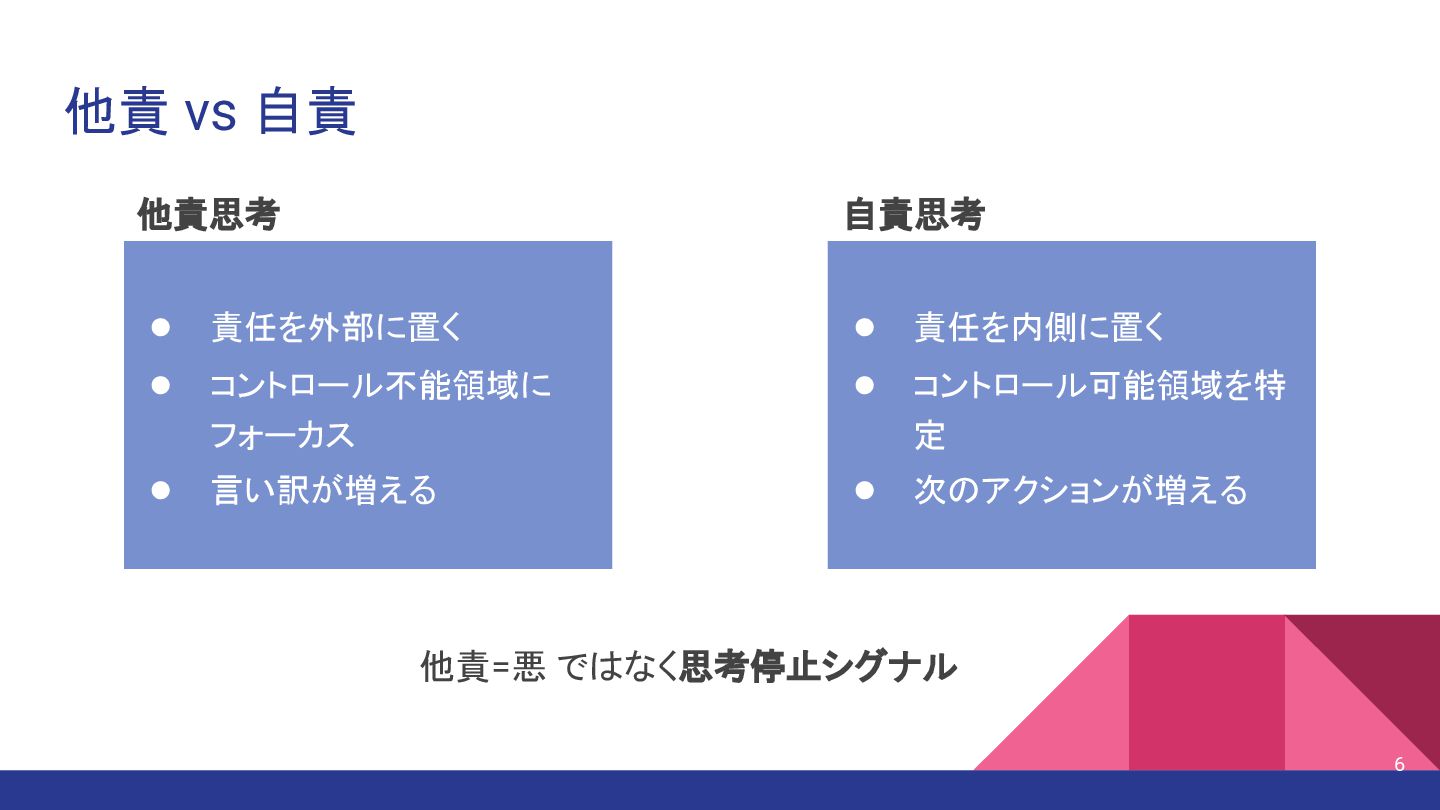 他責 vs 自責

他責思考

● 責任を外部に置く
● コントロール不能領域にフォーカス
● 言い訳が増える

自責思考

● 責任を内側に置く
● コントロール可能領域を特定
● 次のアクションが増える

他責=悪 ではなく思考停止シグナル

6